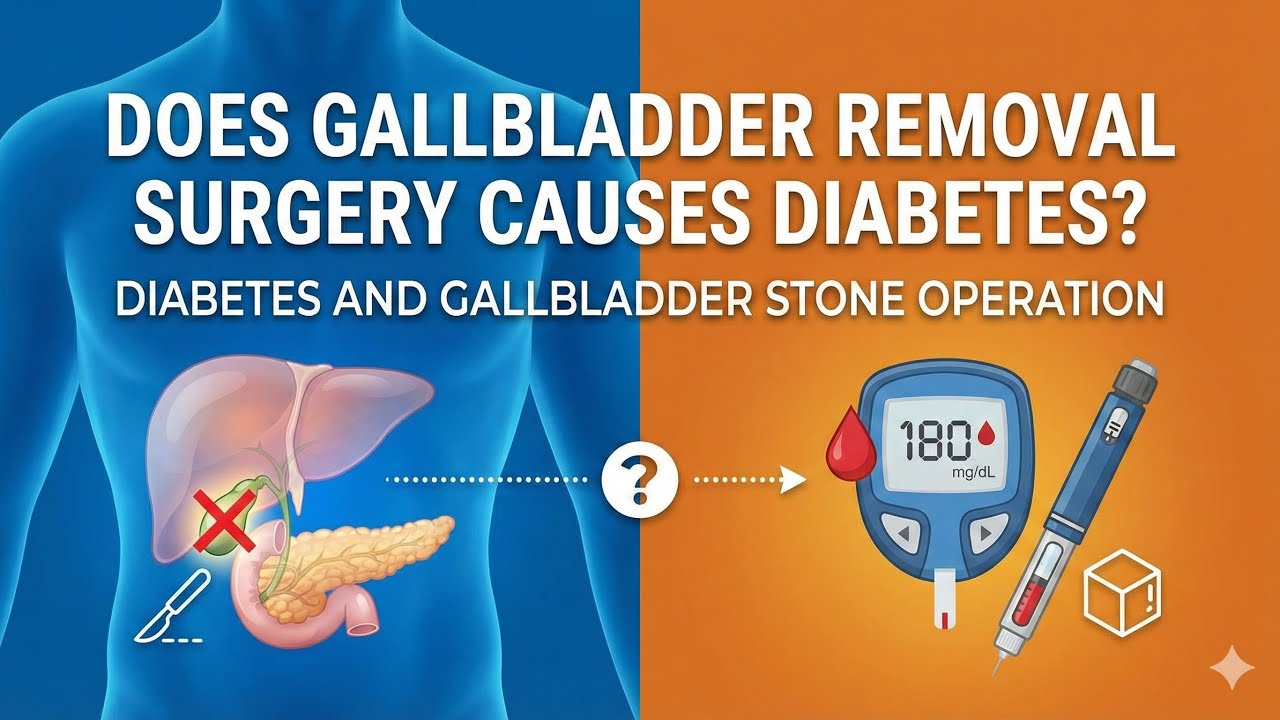 DOES GALLBLADDER REMOVAL SURGERY CAUSES DIABETES?

DIABETES AND GALLBLADDER STONE OPERATION

?

180

mg/dL